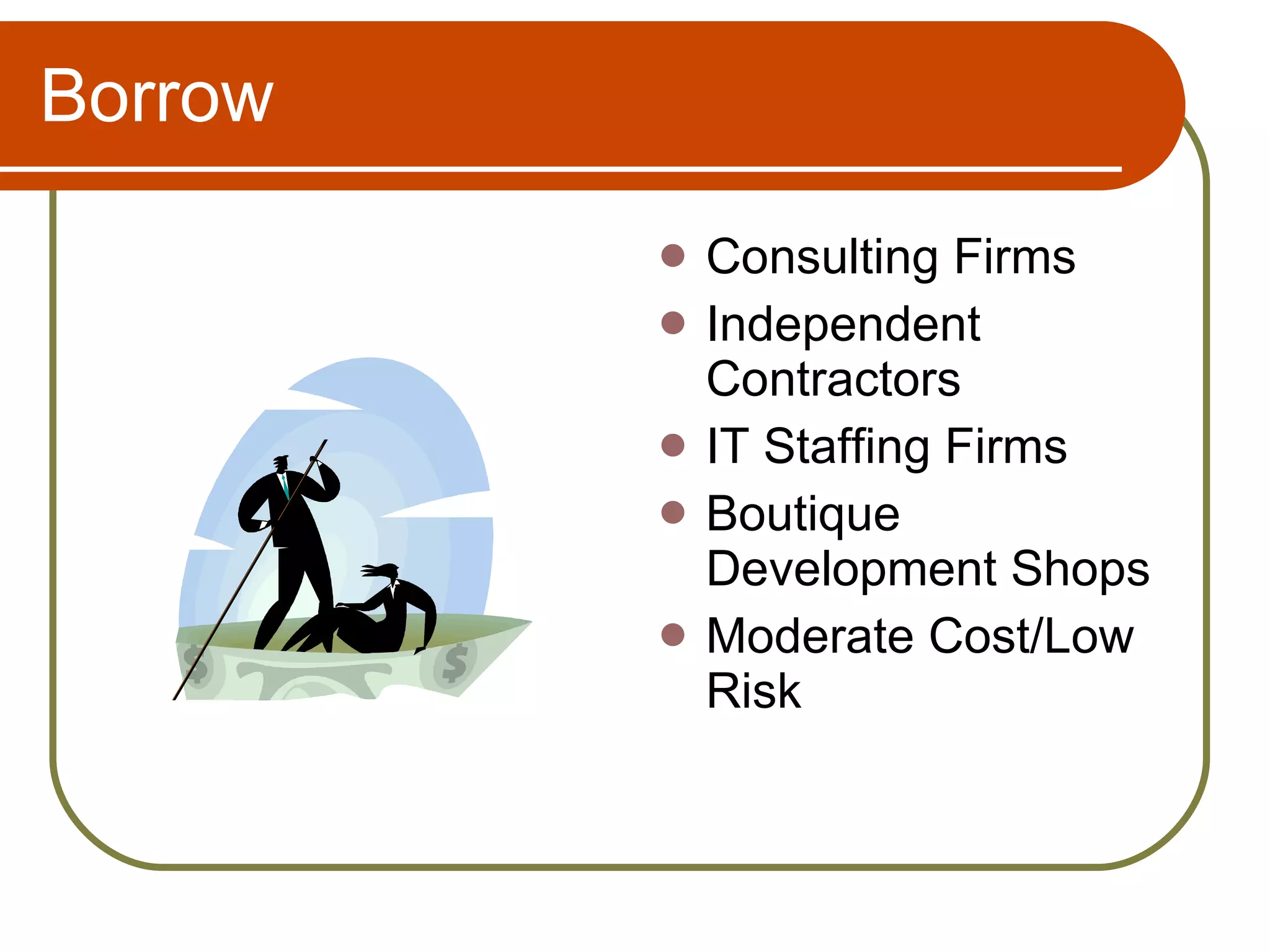 Borrow

- Consulting Firms
- Independent Contractors
- IT Staffing Firms
- Boutique Development Shops
- Moderate Cost/Low Risk

$ $